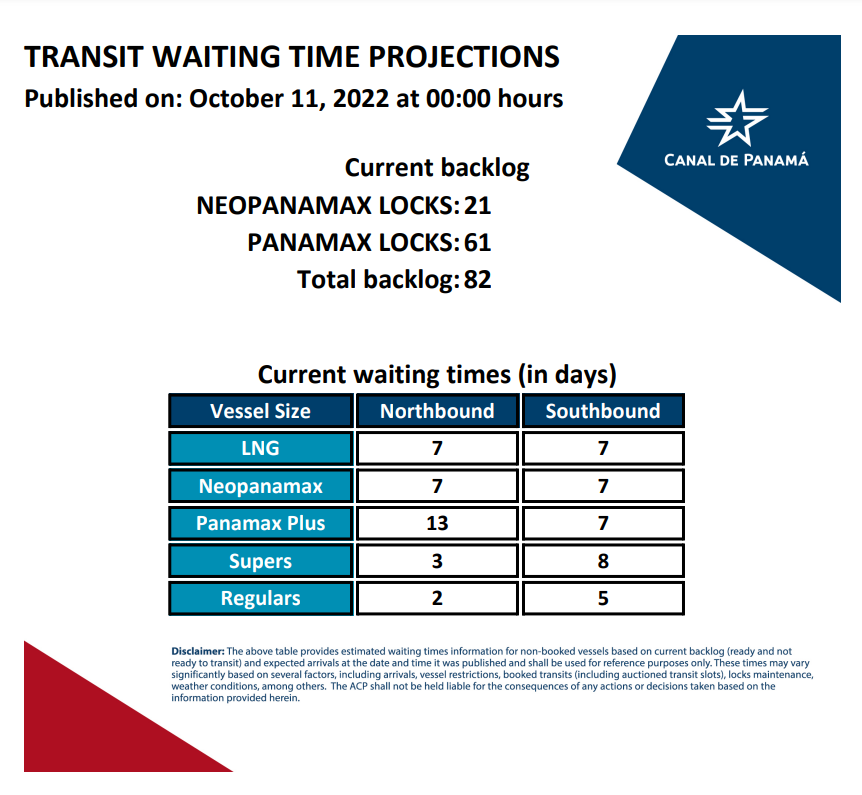 TRANSIT WAITING TIME PROJECTIONS
Published on: October 11, 2022 at 00:00 hours

CANAL DE PANAMÁ

Current backlog
NEOPANAMAX LOCKS: 21
PANAMAX LOCKS: 61
Total backlog: 82

Current waiting times (in days)

| Vessel Size | Northbound | Southbound |
|---|---|---|
| LNG | 7 | 7 |
| Neopanamax | 7 | 7 |
| Panamax Plus | 13 | 7 |
| Supers | 3 | 8 |
| Regulars | 2 | 5 |

Disclaimer: The above table provides estimated waiting times information for non-booked vessels based on current backlog (ready and not ready to transit) and expected arrivals at the date and time it was published and shall be used for reference purposes only. These times may vary significantly based on several factors, including arrivals, vessel restrictions, booked transits (including auctioned transit slots), locks maintenance, weather conditions, among others. The ACP shall not be held liable for the consequences of any actions or decisions taken based on the information provided herein.